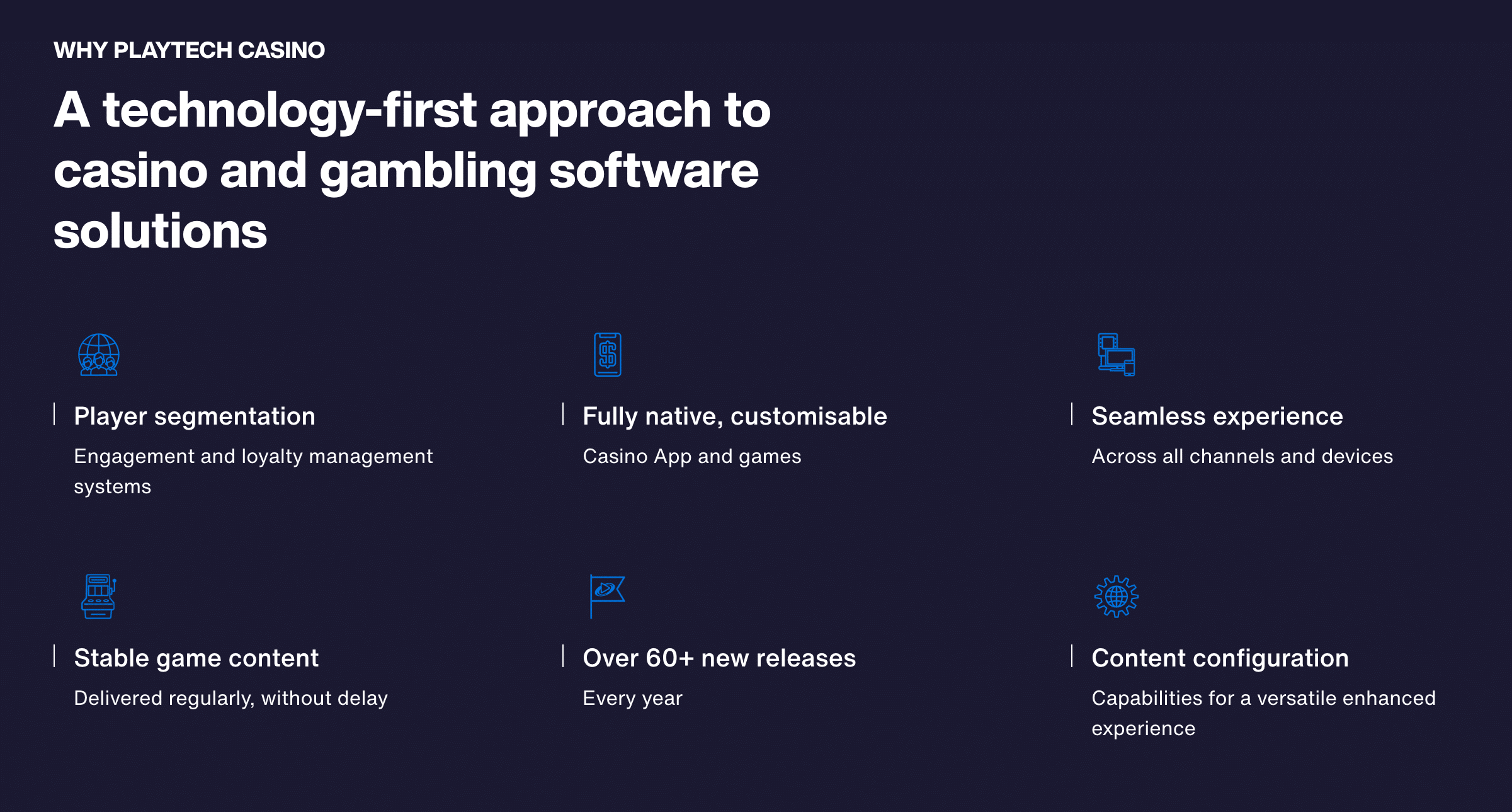 WHY PLAYTECH CASINO

A technology-first approach to casino and gambling software solutions

Player segmentation

Engagement and loyalty management systems

Fully native, customisable

Casino App and games

Seamless experience

Across all channels and devices

Stable game content

Delivered regularly, without delay

Over 60+ new releases

Every year

Content configuration

Capabilities for a versatile enhanced experience